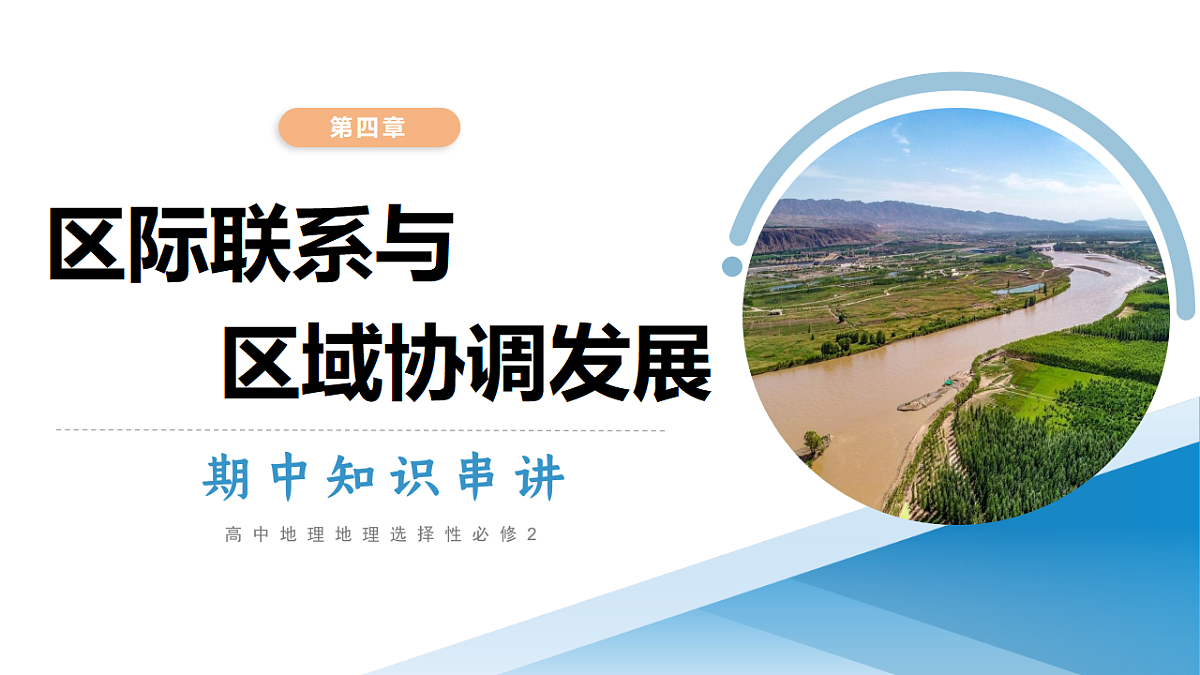 第四章

区际联系与
区域协调发展

期中知识串讲

高中地理地理选择性必修2